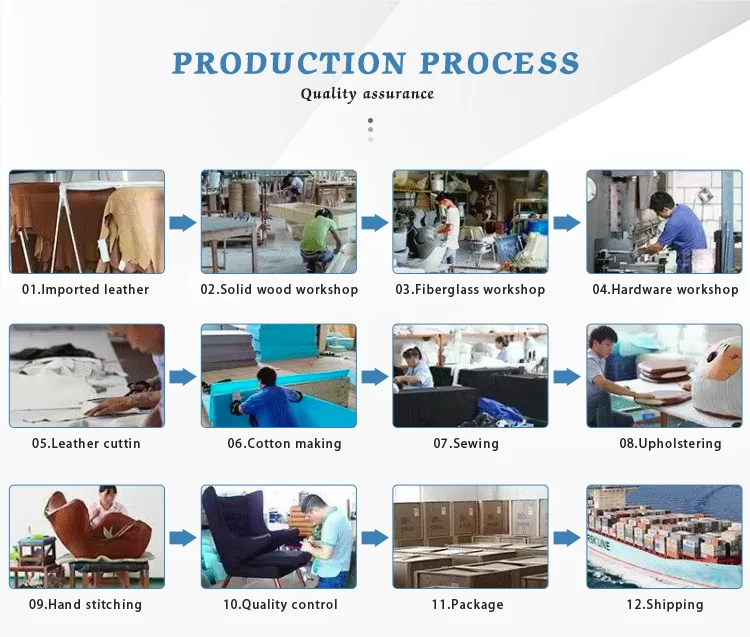 PRODUCTION PROCESS

Quality assurance

01.Imported leather

02.Solid wood workshop

03.Fiberglass workshop

04.Hardware workshop

05.Leather cuttin

06.Cotton making

07.Sewing

08.Upholstering

09.Hand stitching

10.Quality control

11.Package

12.Shipping

RSK LINE